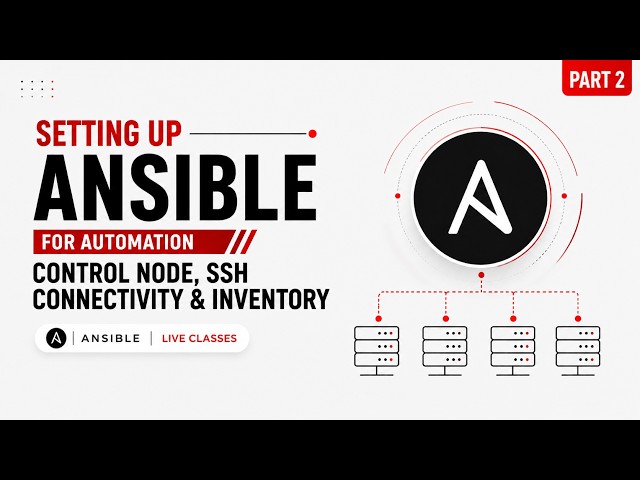 PART 2

SETTING UP
ANSIBLE
FOR AUTOMATION
CONTROL NODE, SSH CONNECTIVITY & INVENTORY

ANSIBLE | LIVE CLASSES